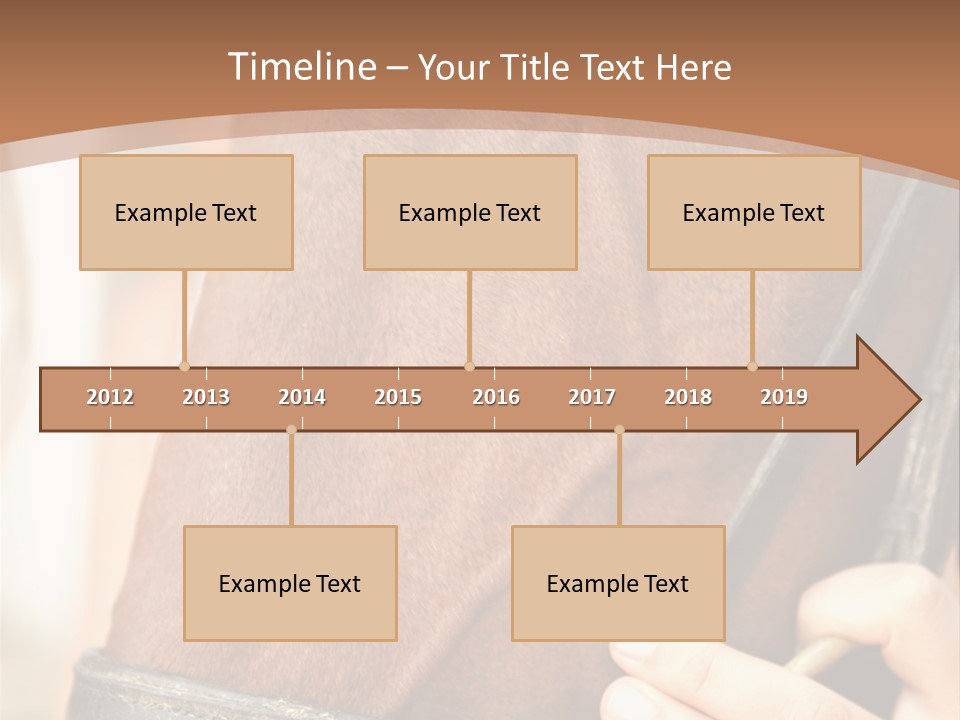 Timeline – Your Title Text Here

Example Text

Example Text

Example Text

2012 2013 2014 2015 2016 2017 2018 2019

Example Text

Example Text